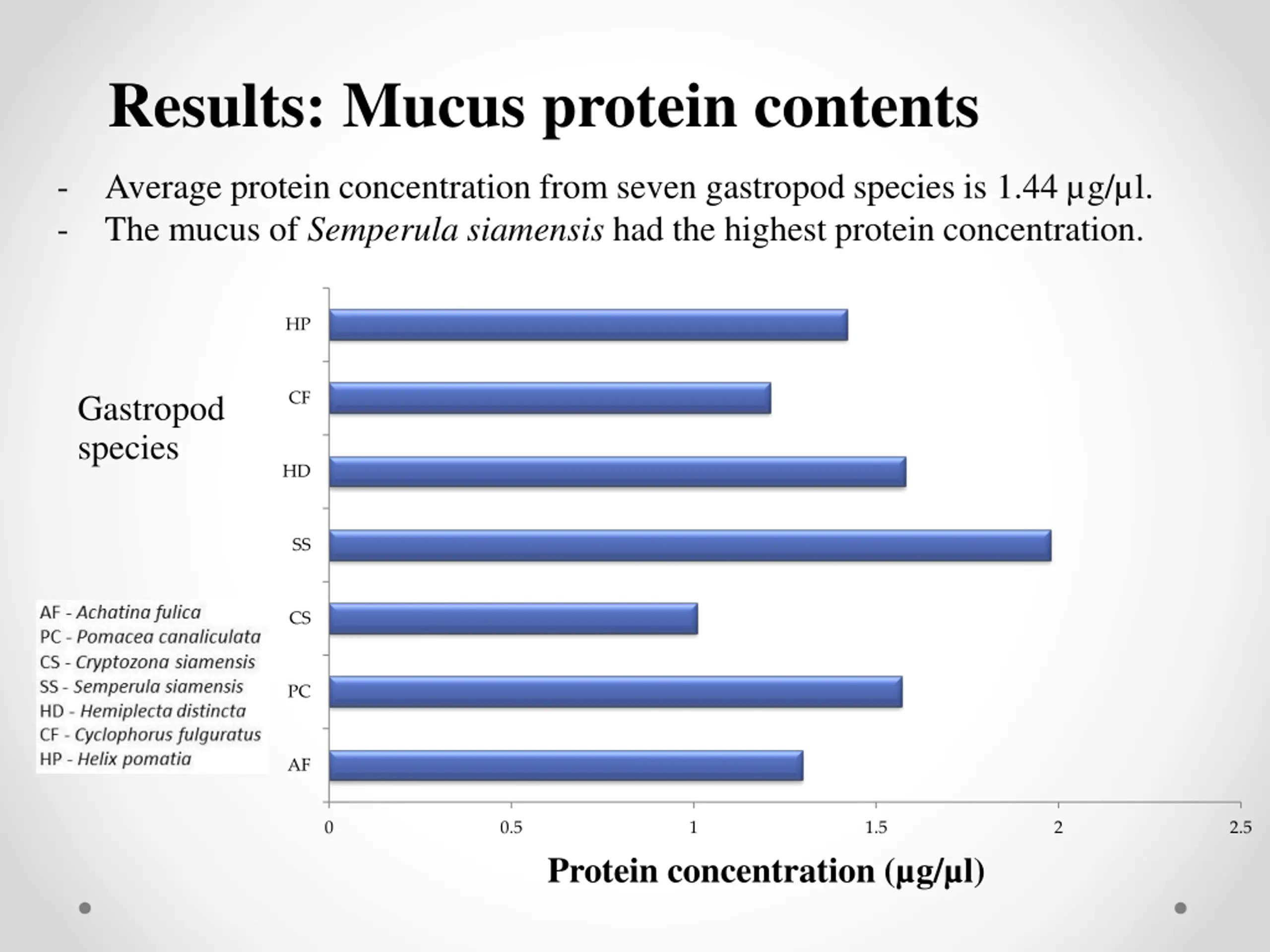 Results: Mucus protein contents

- Average protein concentration from seven gastropod species is 1.44 µg/µl.
- The mucus of Semperula siamensis had the highest protein concentration.

Gastropod species

HP
CF
HD
SS
CS
PC
AF

AF - Achatina fulica
PC - Pomacea canaliculata
CS - Cryptozona siamensis
SS - Semperula siamensis
HD - Hemiplecta distincta
CF - Cyclophorus fulguratus
HP - Helix pomatia

0
0.5
1
1.5
2
2.5

Protein concentration (µg/µl)